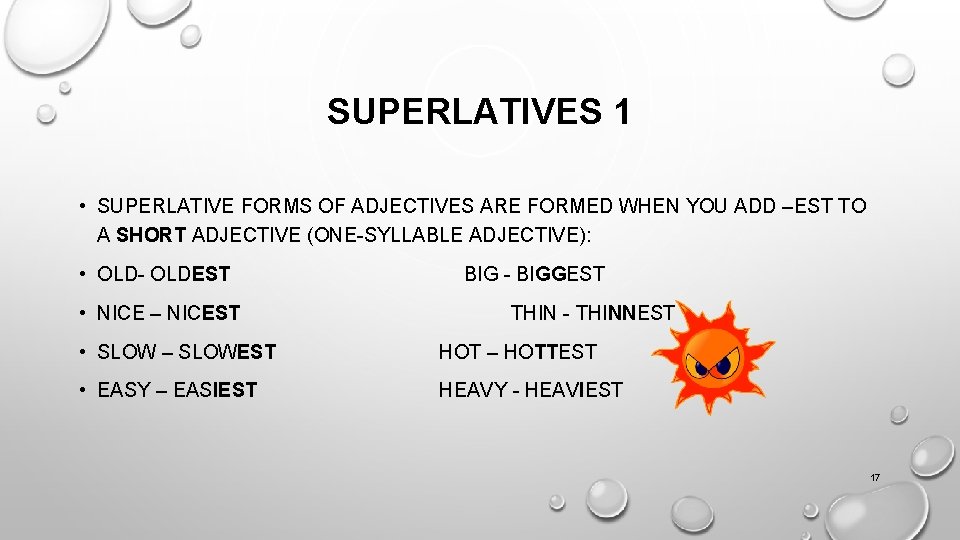 SUPERLATIVES 1

• SUPERLATIVE FORMS OF ADJECTIVES ARE FORMED WHEN YOU ADD –EST TO A SHORT ADJECTIVE (ONE-SYLLABLE ADJECTIVE):

• OLD- OLDEST BIG - BIGGEST

• NICE – NICEST THIN - THINNEST

• SLOW – SLOWEST HOT – HOTTEST

• EASY – EASIEST HEAVY - HEAVIEST

17